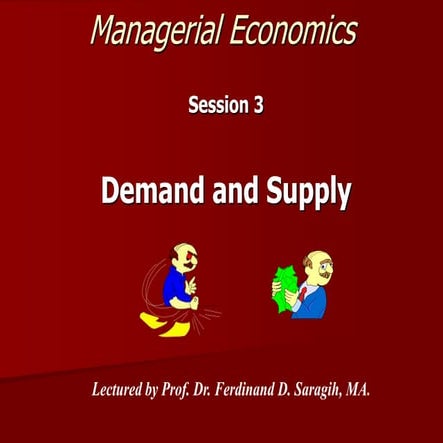 Managerial Economics

Session 3

Demand and Supply

Lectured by Prof. Dr. Ferdinand D. Saragih, MA.